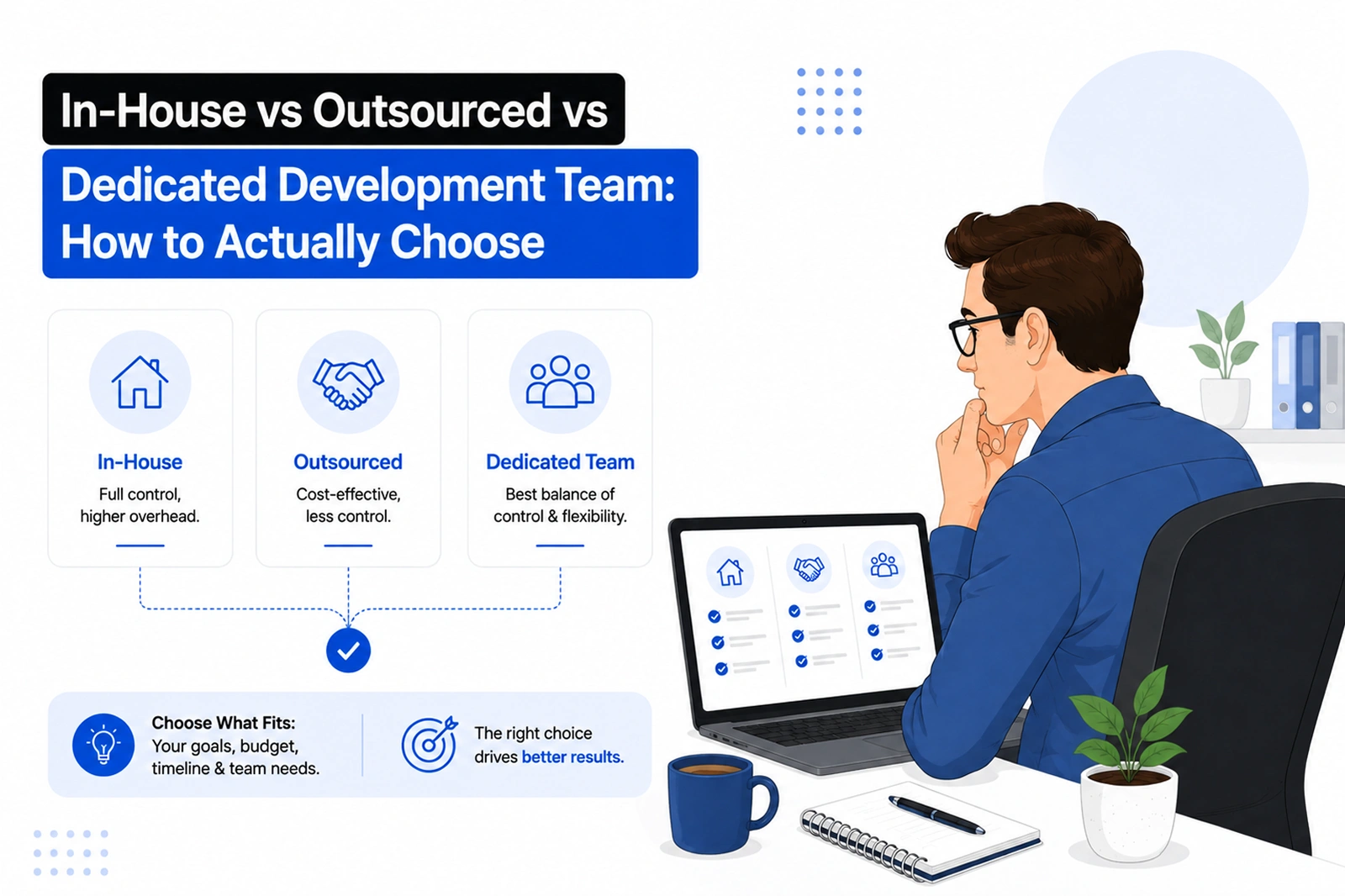 In-House vs Outsourced vs

Dedicated Development Team: How to Actually Choose

In-House
Full control, higher overhead.

Outsourced
Cost-effective, less control.

Dedicated Team
Best balance of control & flexibility.

Choose What Fits:
Your goals, budget, timeline & team needs.

The right choice drives better results.